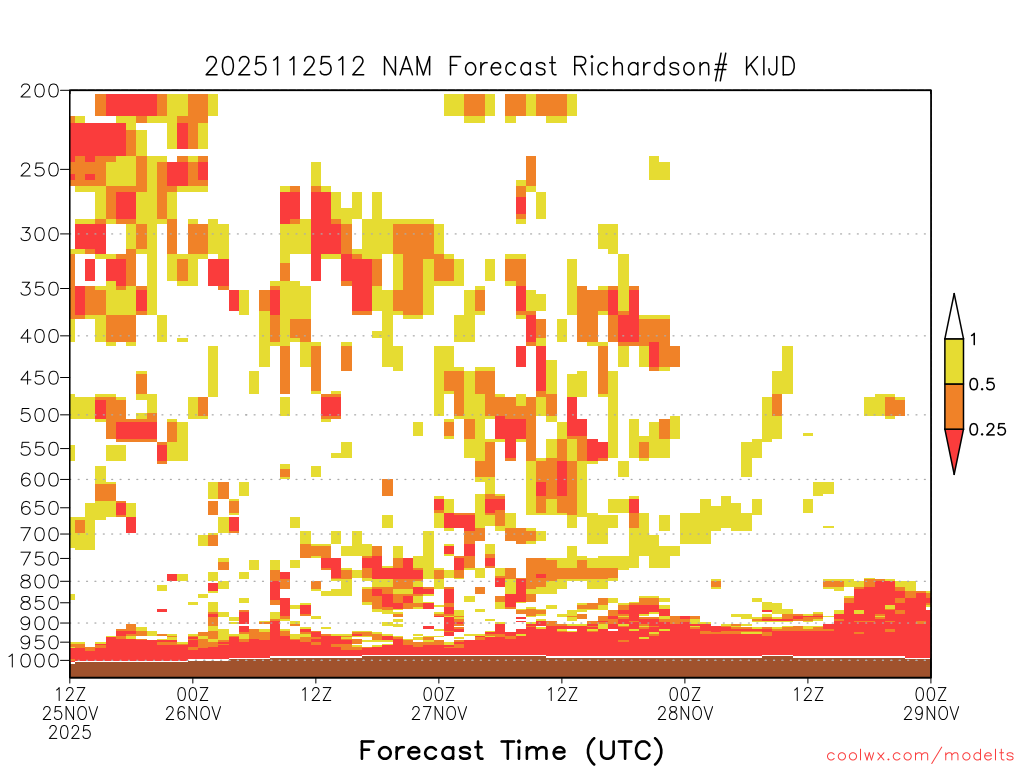 2025112512 NAM Forecast Richardson# KIJD

200
250
300
350
400
450
500
550
600
650
700
750
800
850
900
950
1000

1
0.5
0.25

12Z 25NOV 2025
00Z 26NOV
12Z
00Z 27NOV
12Z
00Z 28NOV
12Z
00Z 29NOV

Forecast Time (UTC)

coolwx.com/modelts